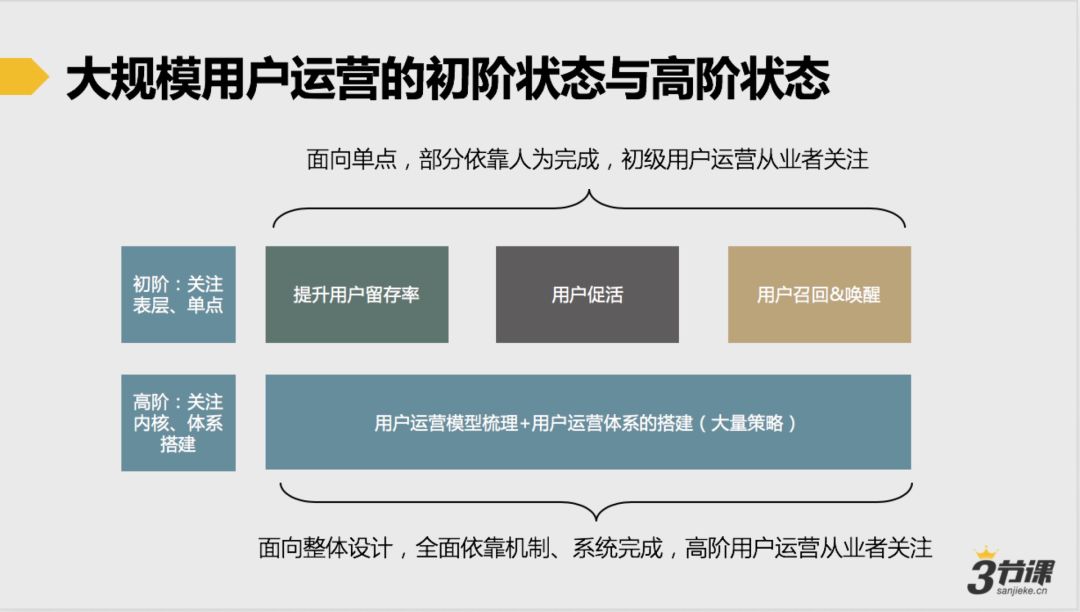 大规模用户运营的初阶状态与高阶状态

面向单点，部分依靠人为完成，初级用户运营从业者关注

初阶：关注表层、单点

提升用户留存率

用户促活

用户召回&唤醒

高阶：关注内核、体系搭建

用户运营模型梳理+用户运营体系的搭建（大量策略）

面向整体设计，全面依靠机制、系统完成，高阶用户运营从业者关注

3节课
sanjieke.cn